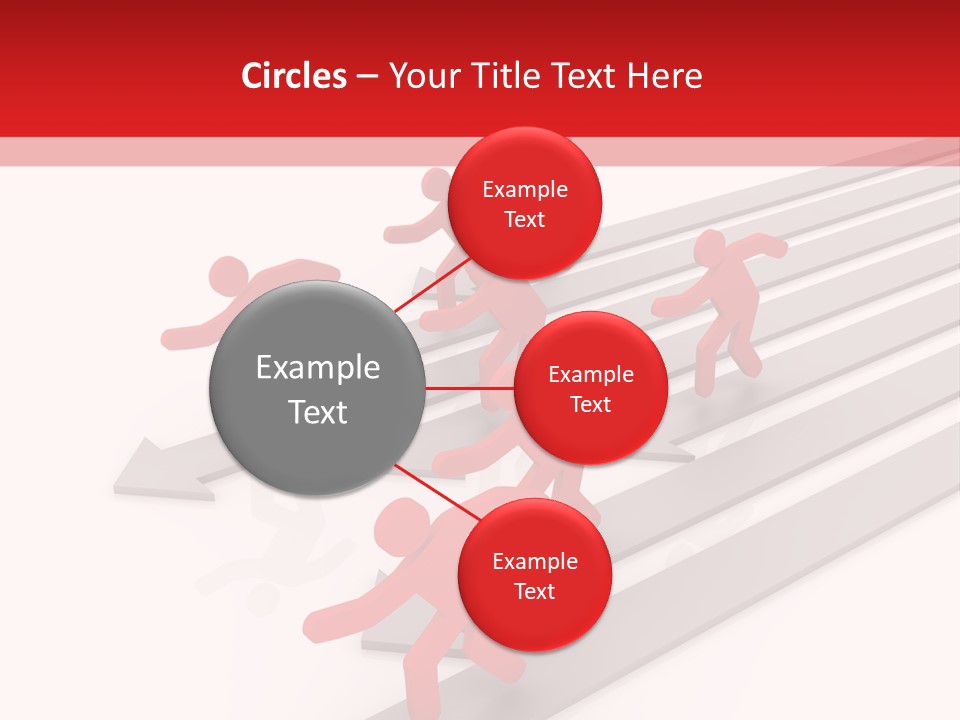 Circles – Your Title Text Here

Example Text

Example Text

Example Text

Example Text